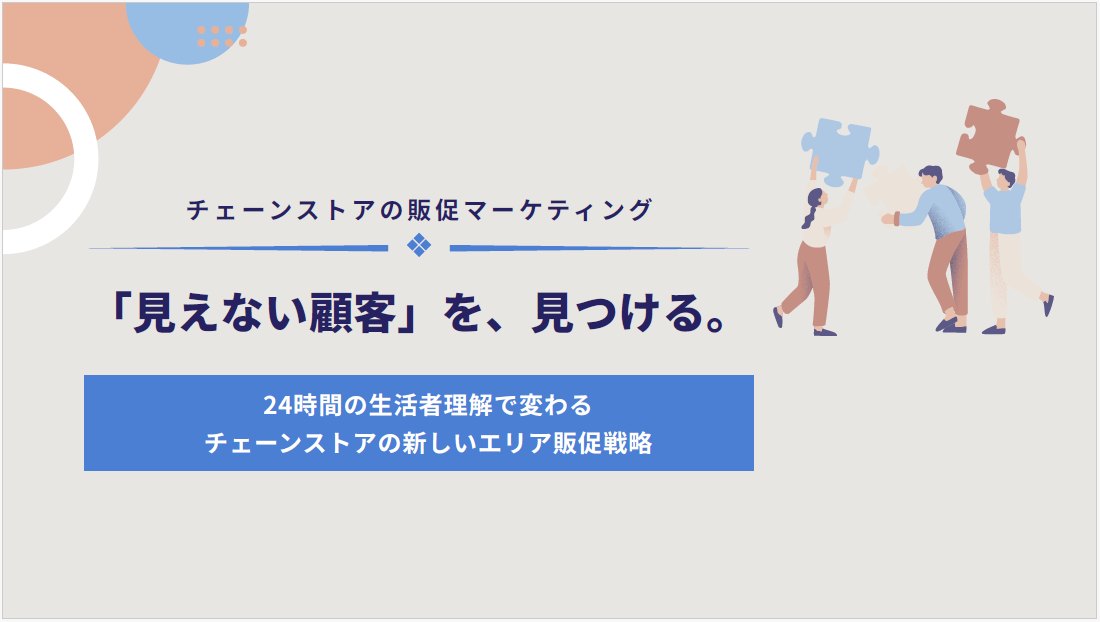 チェーンストアの販促マーケティング

「見えない顧客」を、見つける。

24時間の生活者理解で変わる
チェーンストアの新しいエリア販促戦略